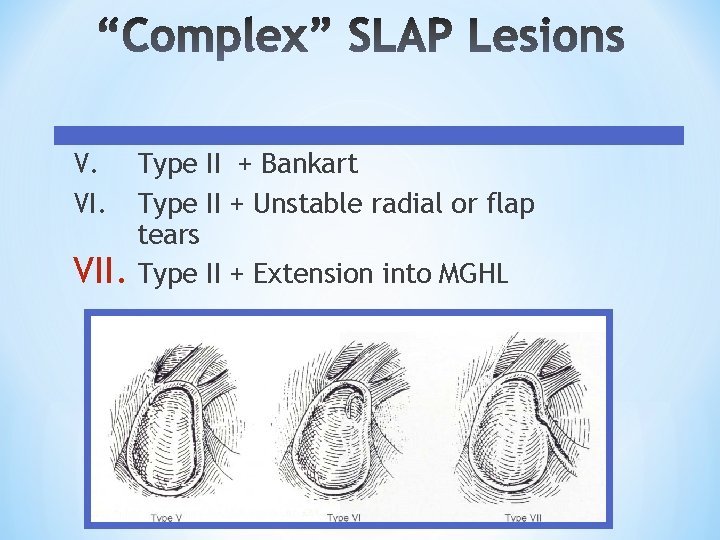 “Complex” SLAP Lesions

V. Type II + Bankart

VI. Type II + Unstable radial or flap tears

VII. Type II + Extension into MGHL

Type V

Type VI

Type VII